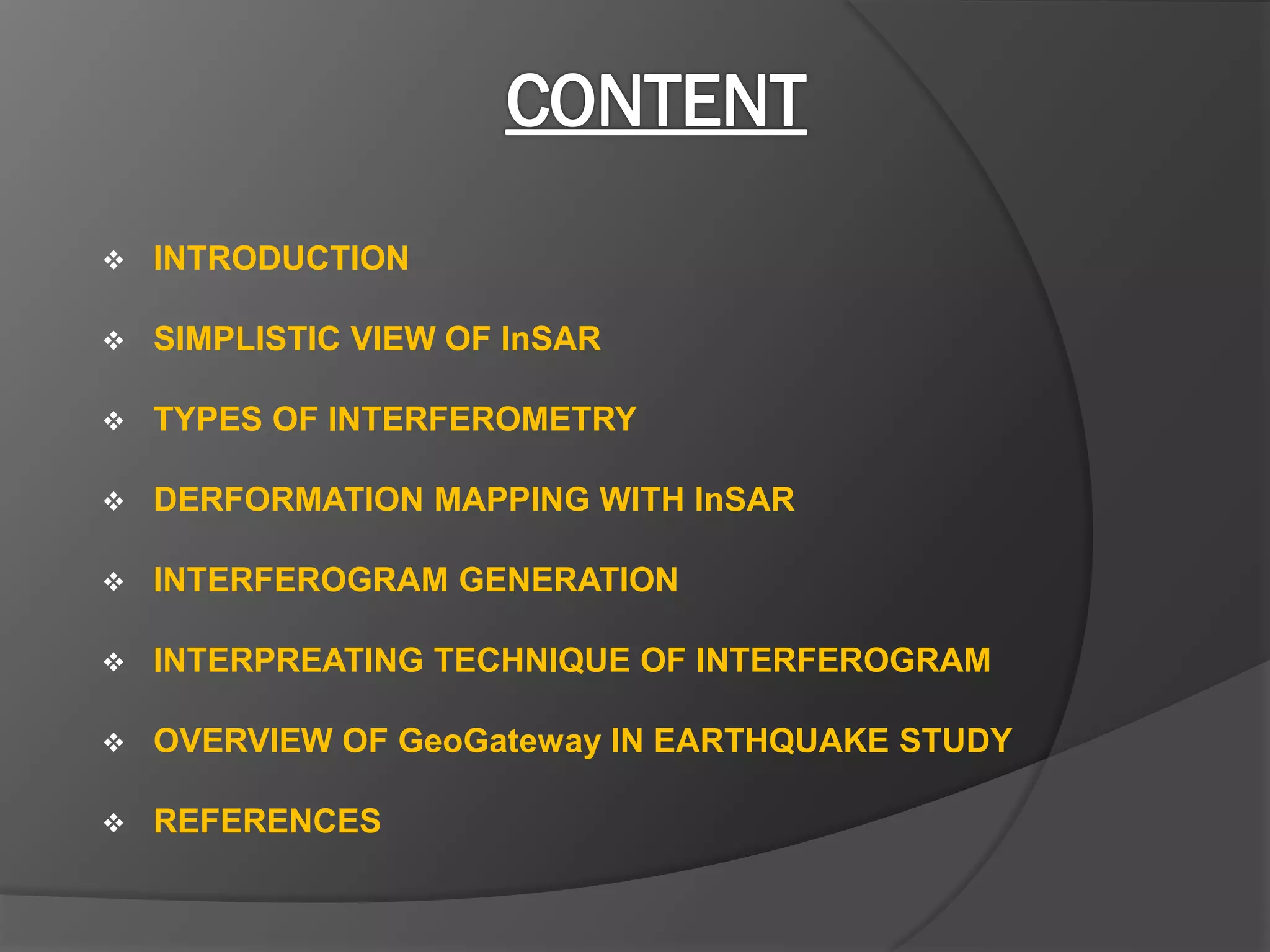 CONTENT

❖ INTRODUCTION

❖ SIMPLISTIC VIEW OF InSAR

❖ TYPES OF INTERFEROMETRY

❖ DERFORMATION MAPPING WITH InSAR

❖ INTERFEROGRAM GENERATION

❖ INTERPREATING TECHNIQUE OF INTERFEROGRAM

❖ OVERVIEW OF GeoGateway IN EARTHQUAKE STUDY

❖ REFERENCES